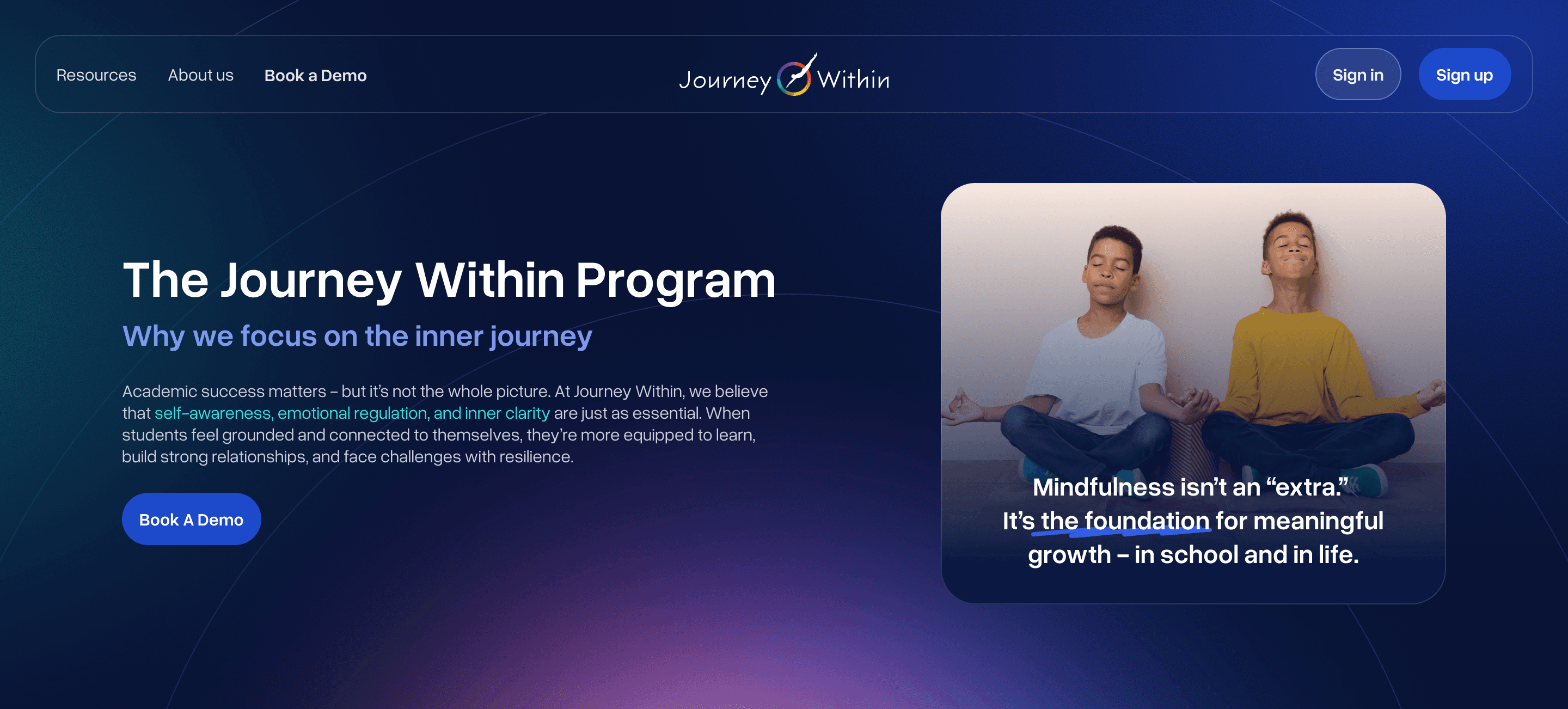 Resources About us Book a Demo

Journey Within

Sign in Sign up

The Journey Within Program

Why we focus on the inner journey

Academic success matters – but it's not the whole picture. At Journey Within, we believe that self-awareness, emotional regulation, and inner clarity are just as essential. When students feel grounded and connected to themselves, they're more equipped to learn, build strong relationships, and face challenges with resilience.

Book A Demo

Mindfulness isn't an "extra." It's the foundation for meaningful growth – in school and in life.